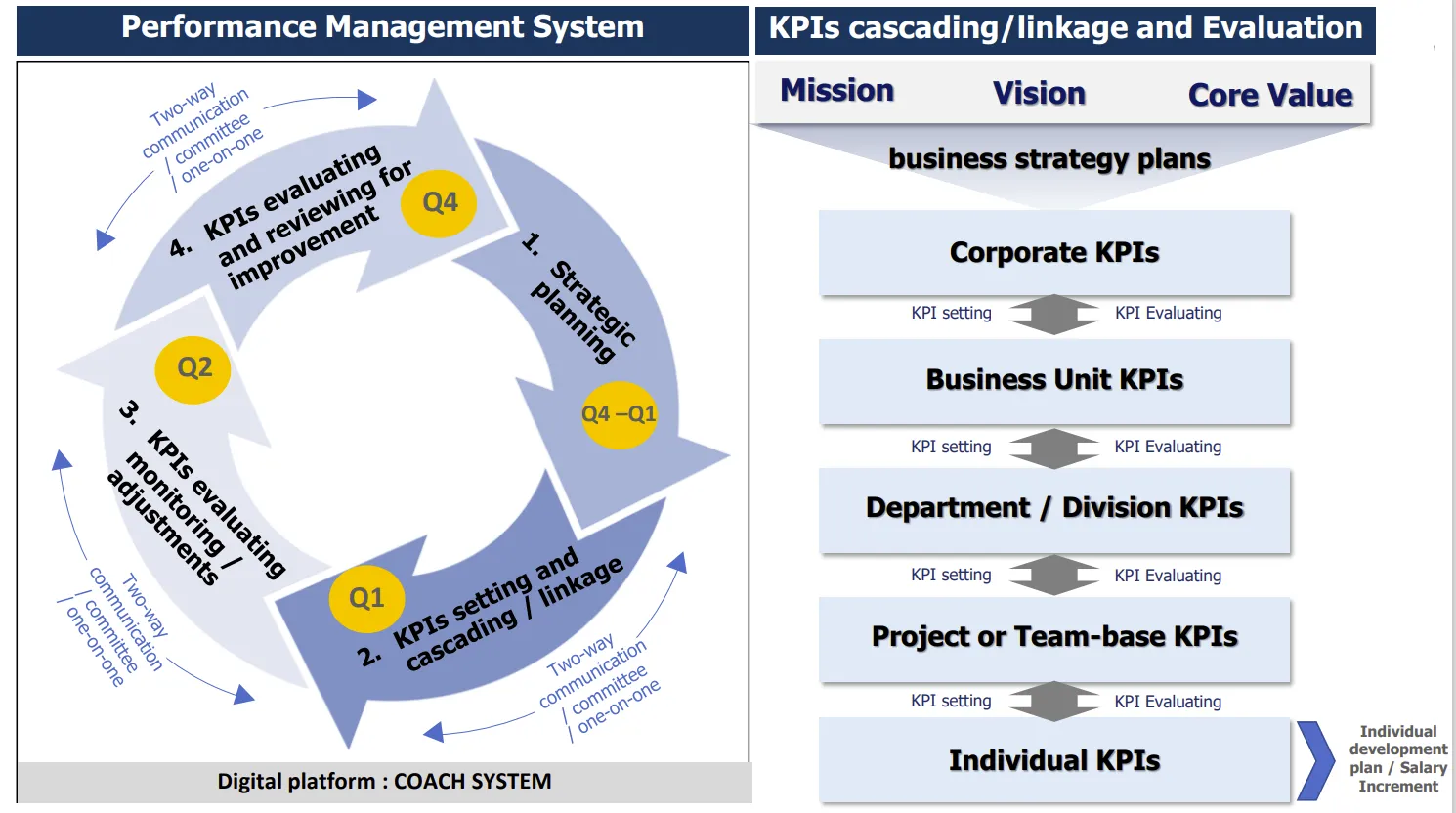 Performance Management System

Two-way communication / committee / one-on-one

4. KPIs evaluating and reviewing for improvement

Q4

1. Strategic planning

Q4 –Q1

Q2

3. KPIs evaluating monitoring / adjustments

Two-way communication / committee / one-on-one

Q1

2. KPIs setting and cascading / linkage

Two-way communication / committee / one-on-one

Digital platform : COACH SYSTEM

KPIs cascading/linkage and Evaluation

Mission Vision Core Value

business strategy plans

Corporate KPIs

KPI setting KPI Evaluating

Business Unit KPIs

KPI setting KPI Evaluating

Department / Division KPIs

KPI setting KPI Evaluating

Project or Team-base KPIs

KPI setting KPI Evaluating

Individual KPIs

Individual development plan / Salary Increment